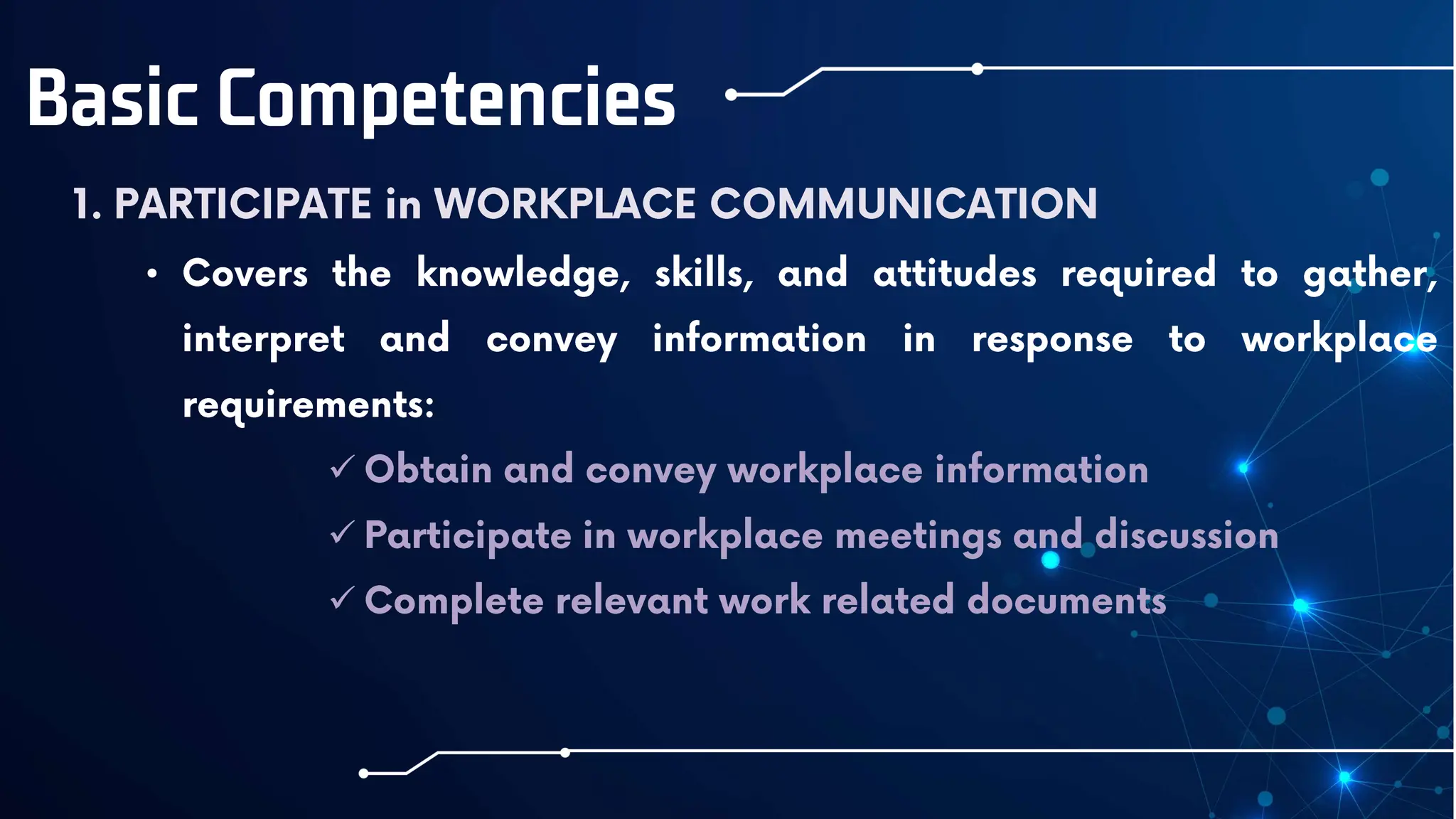 Basic Competencies

1. PARTICIPATE in WORKPLACE COMMUNICATION

• Covers the knowledge, skills, and attitudes required to gather, interpret and convey information in response to workplace requirements:

✓ Obtain and convey workplace information
✓ Participate in workplace meetings and discussion
✓ Complete relevant work related documents